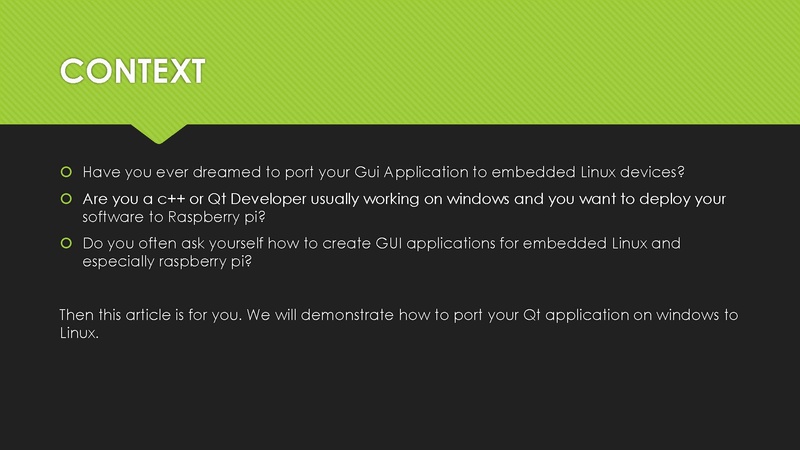 CONTEXT

Have you ever dreamed to port your Gui Application to embedded Linux devices?

Are you a c++ or Qt Developer usually working on windows and you want to deploy your software to Raspberry pi?

Do you often ask yourself how to create GUI applications for embedded Linux and especially raspberry pi?

Then this article is for you. We will demonstrate how to port your Qt application on windows to Linux.